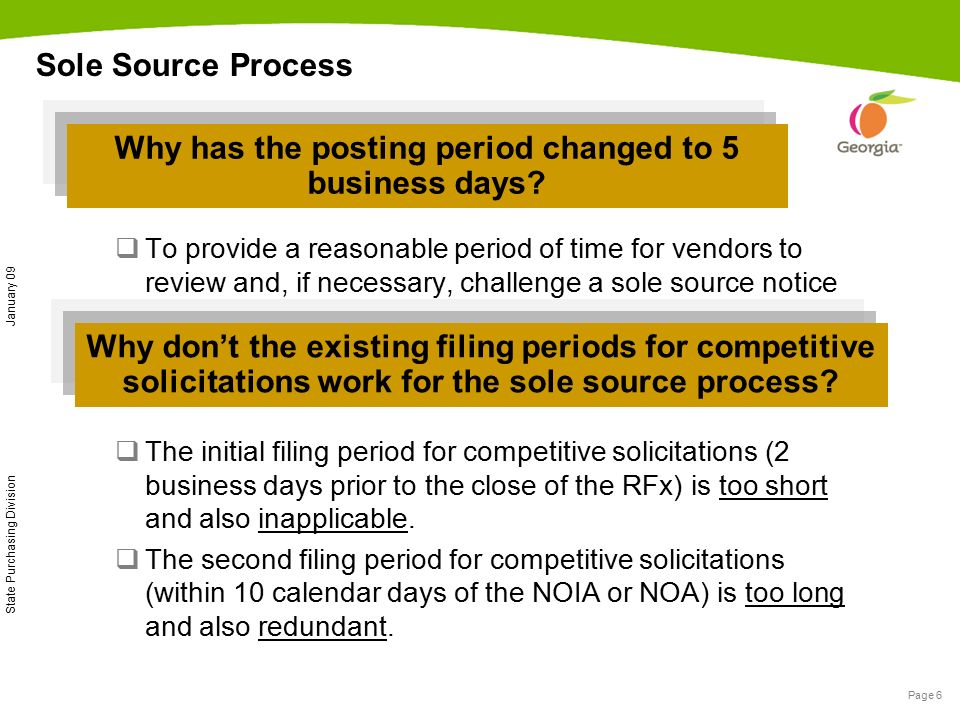 Sole Source Process

Georgia

Why has the posting period changed to 5 business days?

❑ To provide a reasonable period of time for vendors to review and, if necessary, challenge a sole source notice

Why don't the existing filing periods for competitive solicitations work for the sole source process?

❑ The initial filing period for competitive solicitations (2 business days prior to the close of the RFx) is too short and also inapplicable.

❑ The second filing period for competitive solicitations (within 10 calendar days of the NOIA or NOA) is too long and also redundant.

January 09

State Purchasing Division

Page 6